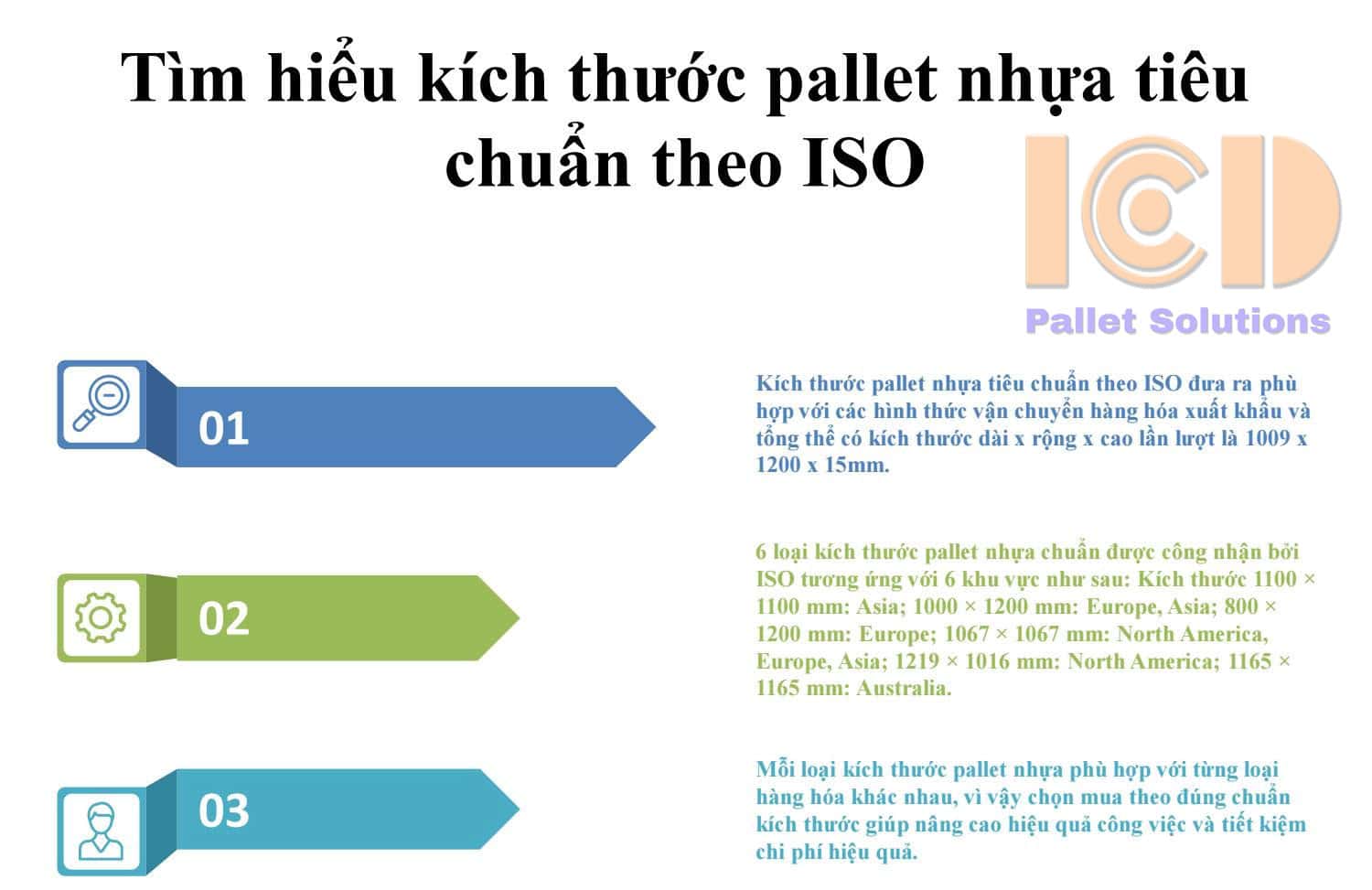 Tìm hiểu kích thước pallet nhựa tiêu chuẩn theo ISO

ICD
Pallet Solutions

01

Kích thước pallet nhựa tiêu chuẩn theo ISO đưa ra phù hợp với các hình thức vận chuyển hàng hóa xuất khẩu và tổng thể có kích thước dài x rộng x cao lần lượt là 1009 x 1200 x 15mm.

02

6 loại kích thước pallet nhựa chuẩn được công nhận bởi ISO tương ứng với 6 khu vực như sau: Kích thước 1100 × 1100 mm: Asia; 1000 × 1200 mm: Europe, Asia; 800 × 1200 mm: Europe; 1067 × 1067 mm: North America, Europe, Asia; 1219 × 1016 mm: North America; 1165 × 1165 mm: Australia.

03

Mỗi loại kích thước pallet nhựa phù hợp với từng loại hàng hóa khác nhau, vì vậy chọn mua theo đúng chuẩn kích thước giúp nâng cao hiệu quả công việc và tiết kiệm chi phí hiệu quả.